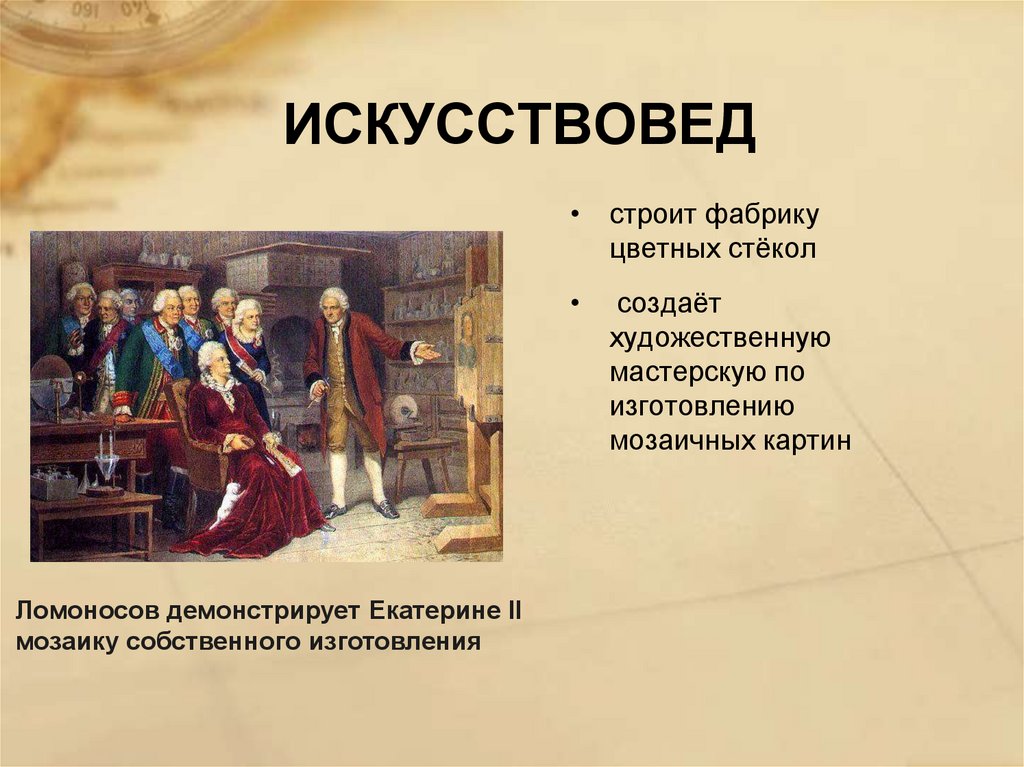 ИСКУССТВОВЕД

• строит фабрику цветных стёкол

• создаёт художественную мастерскую по изготовлению мозаичных картин

Ломоносов демонстрирует Екатерине II мозаику собственного изготовления